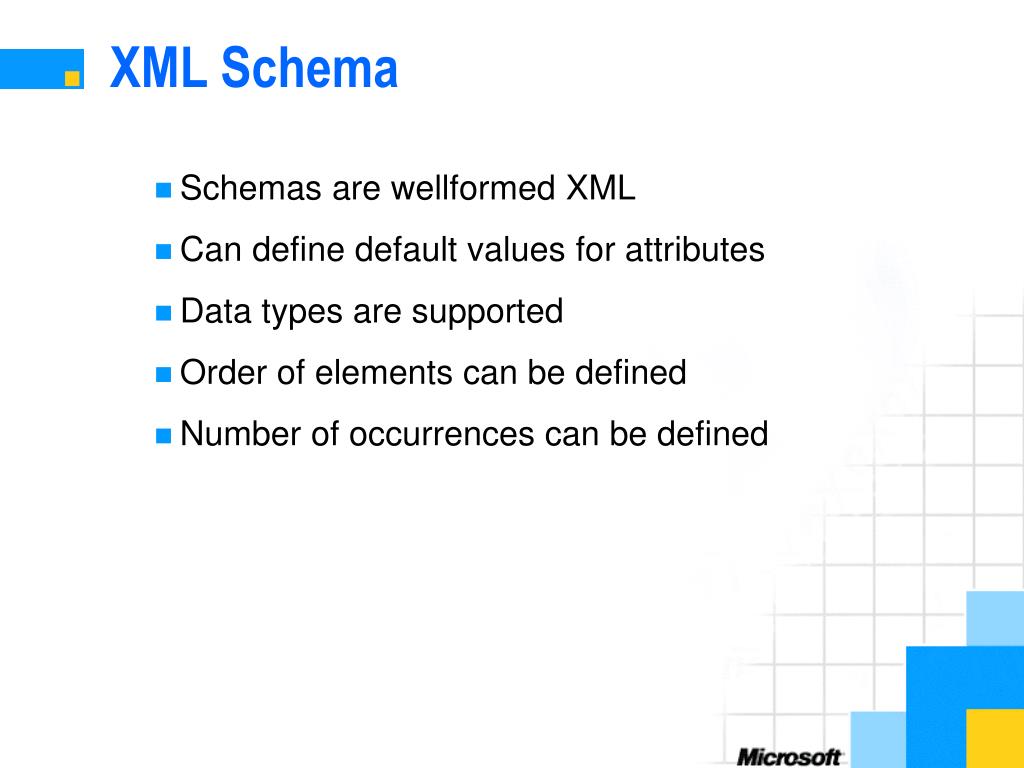 XML Schema

Schemas are wellformed XML

Can define default values for attributes

Data types are supported

Order of elements can be defined

Number of occurrences can be defined

Microsoft